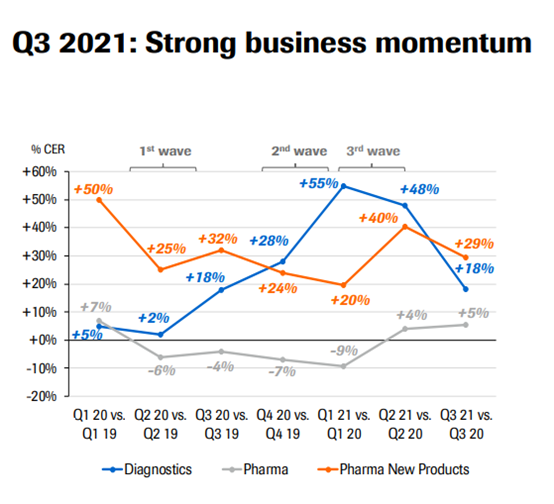 Q3 2021: Strong business momentum

% CER

1st wave

2nd wave

3rd wave

+60%
+50%
+40%
+30%
+20%
+10%
+0%
-10%
-20%

+50%
+25%
+32%
+24%
+20%
+40%
+29%

+5%
+2%
+18%
+28%
+55%
+48%
+18%

+7%
-6%
-4%
-7%
-9%
+4%
+5%

Q1 20 vs. Q1 19
Q2 20 vs. Q2 19
Q3 20 vs. Q3 19
Q4 20 vs. Q4 19
Q1 21 vs. Q1 20
Q2 21 vs. Q2 20
Q3 21 vs. Q3 20

Diagnostics
Pharma
Pharma New Products